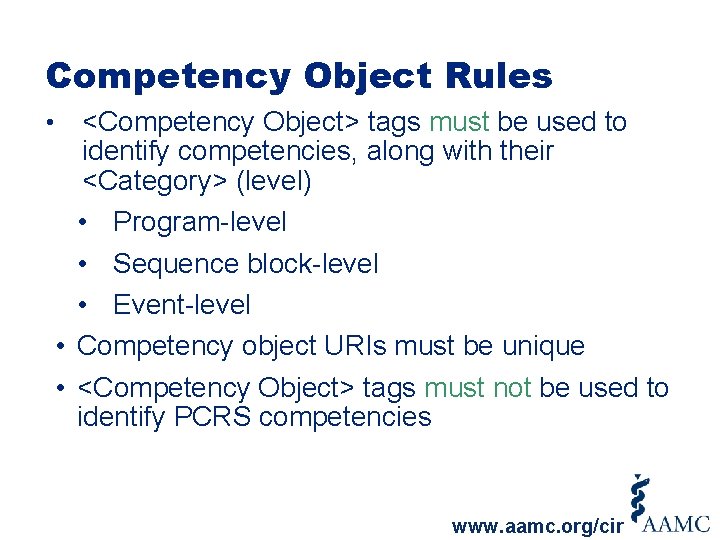 Competency Object Rules

• <Competency Object> tags must be used to identify competencies, along with their <Category> (level)
  • Program-level
  • Sequence block-level
  • Event-level
• Competency object URIs must be unique
• <Competency Object> tags must not be used to identify PCRS competencies

www.aamc.org/cir AAMC